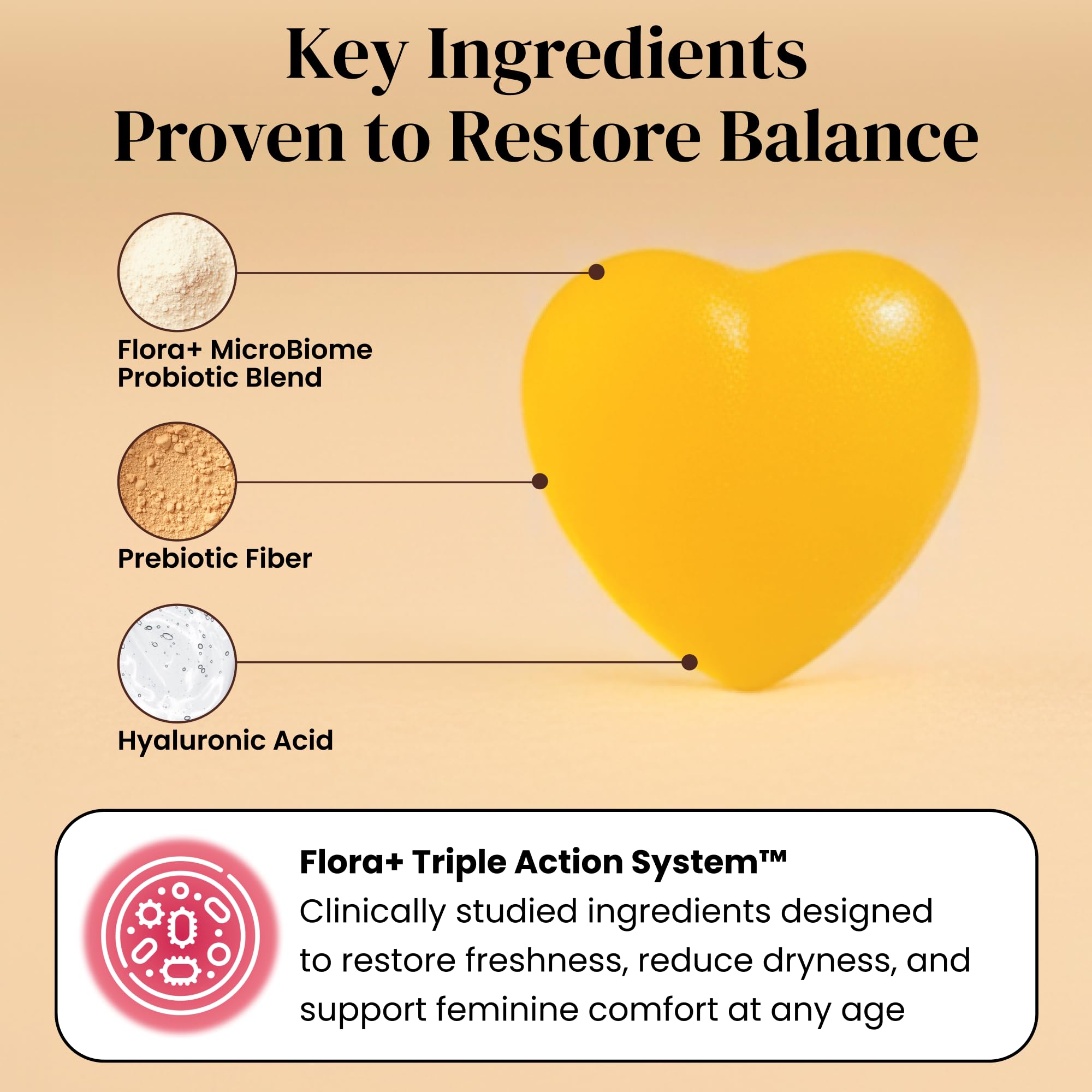 Key Ingredients
Proven to Restore Balance

Flora+ MicroBiome Probiotic Blend

Prebiotic Fiber

Hyaluronic Acid

Flora+ Triple Action System™
Clinically studied ingredients designed to restore freshness, reduce dryness, and support feminine comfort at any age